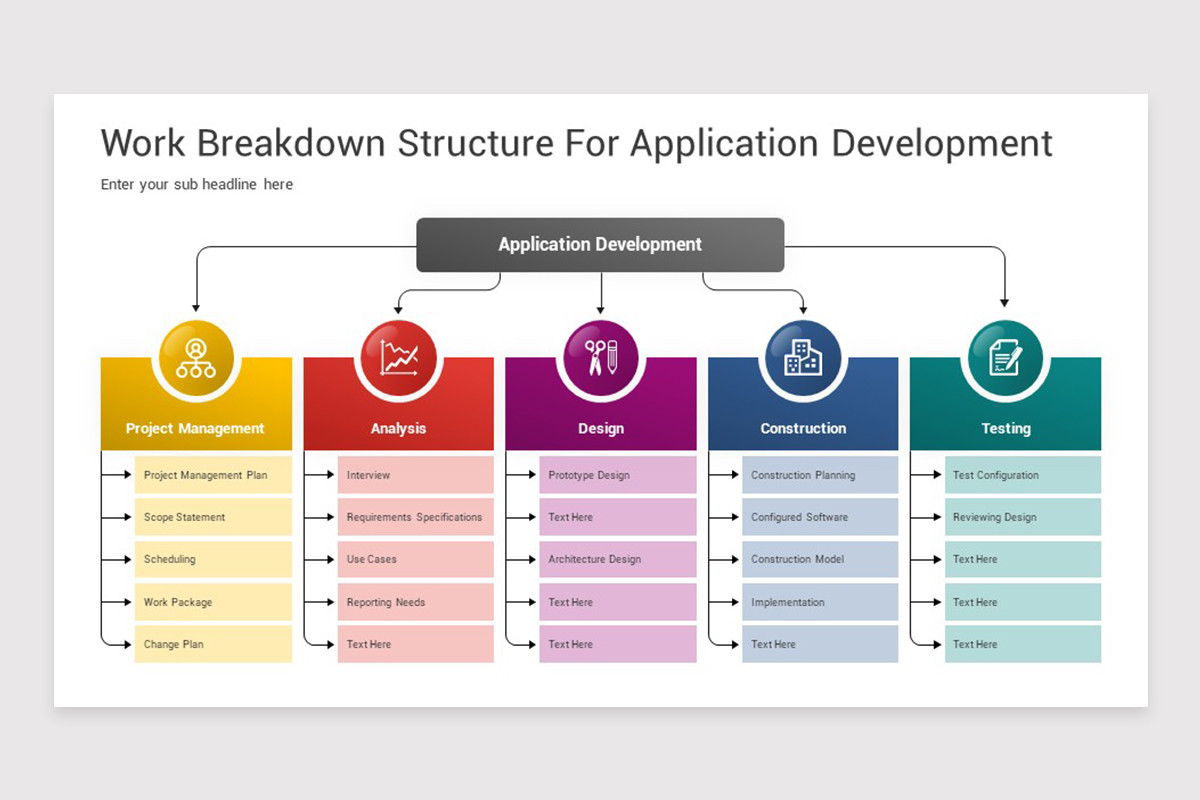 Work Breakdown Structure For Application Development

Enter your sub headline here

Application Development

Project Management

Project Management Plan

Scope Statement

Scheduling

Work Package

Change Plan

Analysis

Interview

Requirements Specifications

Use Cases

Reporting Needs

Text Here

Design

Prototype Design

Text Here

Architecture Design

Text Here

Text Here

Construction

Construction Planning

Configured Software

Construction Model

Implementation

Text Here

Testing

Test Configuration

Reviewing Design

Text Here

Text Here

Text Here